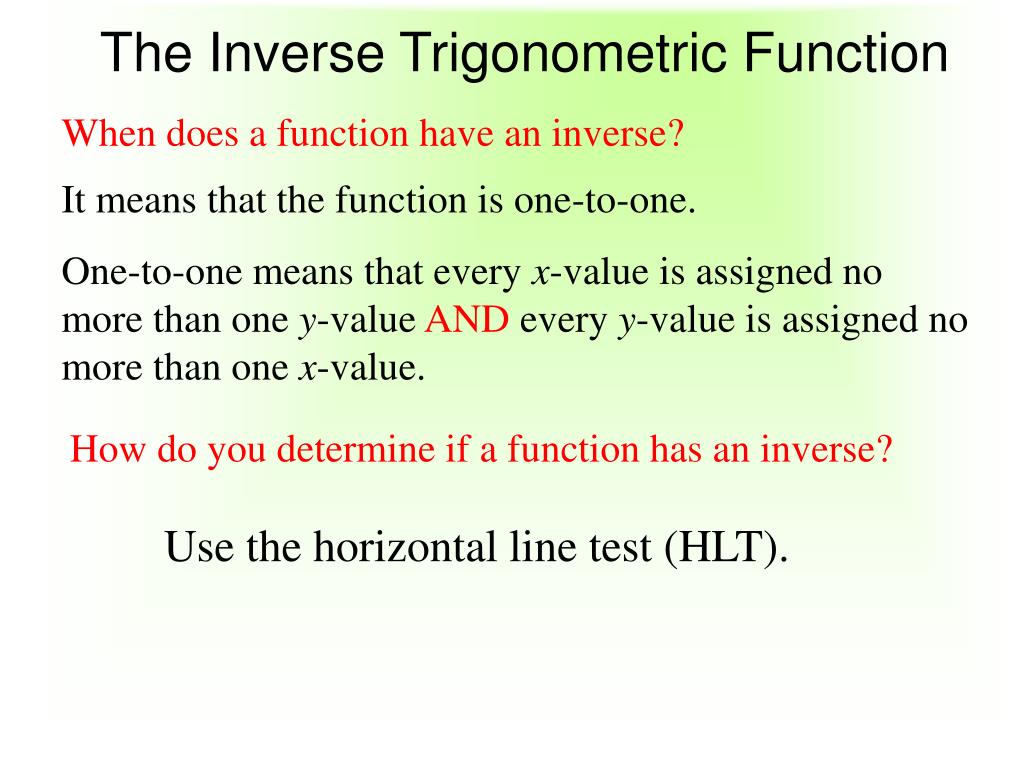 The Inverse Trigonometric Function

When does a function have an inverse?

It means that the function is one-to-one.

One-to-one means that every $x$-value is assigned no more than one $y$-value AND every $y$-value is assigned no more than one $x$-value.

How do you determine if a function has an inverse?

Use the horizontal line test (HLT).